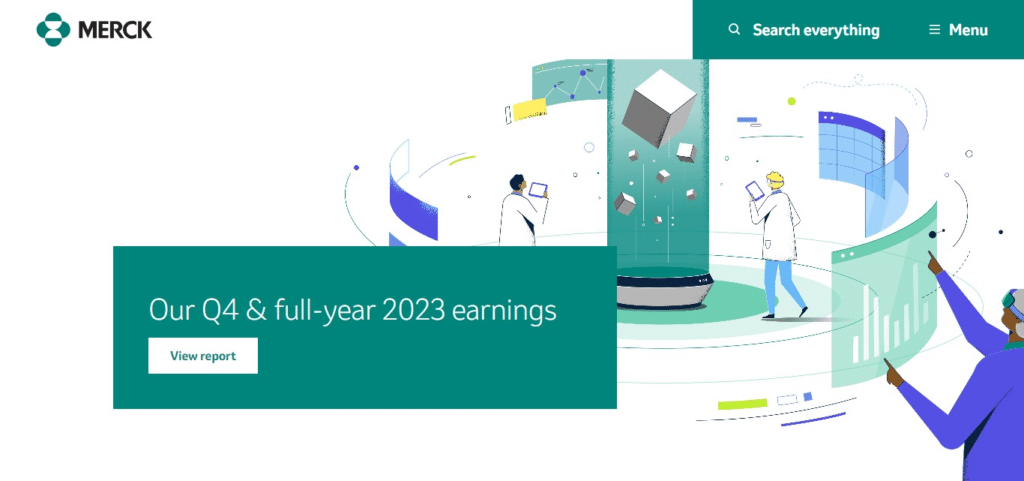 MERCK

Search everything

Menu

Our Q4 & full-year 2023 earnings

View report